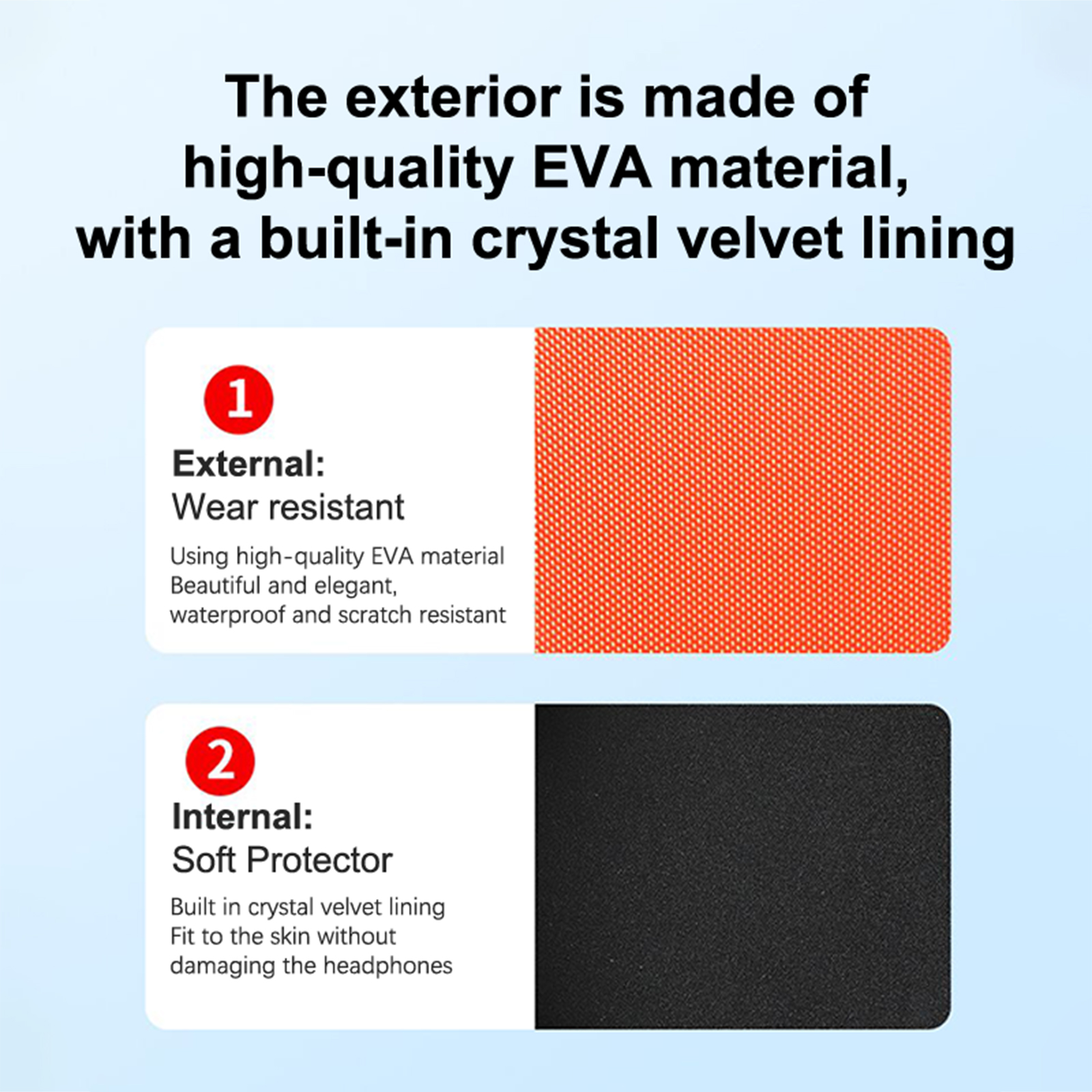 The exterior is made of high-quality EVA material, with a built-in crystal velvet lining

1

External:
Wear resistant

Using high-quality EVA material
Beautiful and elegant,
waterproof and scratch resistant

2

Internal:
Soft Protector

Built in crystal velvet lining
Fit to the skin without
damaging the headphones